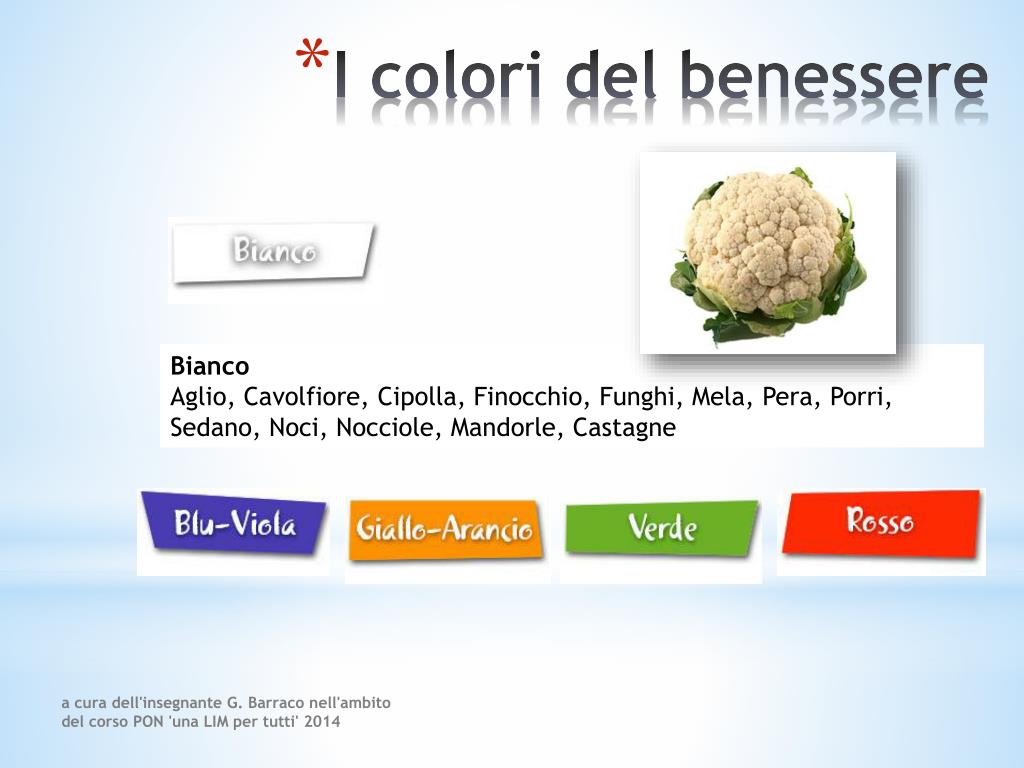 *I colori del benessere

Bianco

Bianco
Aglio, Cavolfiore, Cipolla, Finocchio, Funghi, Mela, Pera, Porri, Sedano, Noci, Nocciole, Mandorle, Castagne

Blu-Viola

Giallo-Arancio

Verde

Rosso

a cura dell'insegnante G. Barraco nell'ambito del corso PON 'una LIM per tutti' 2014